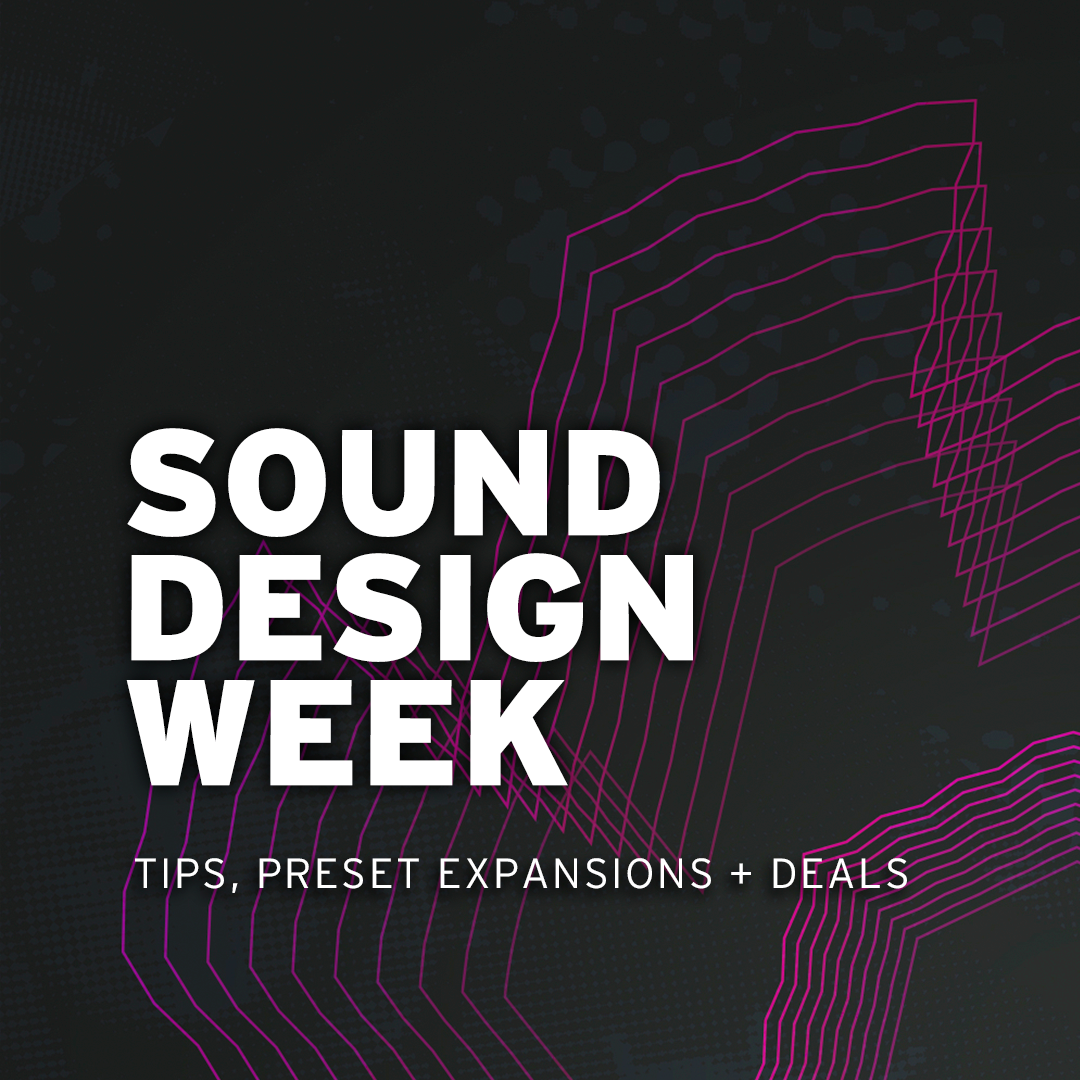 SOUND DESIGN WEEK

TIPS, PRESET EXPANSIONS + DEALS